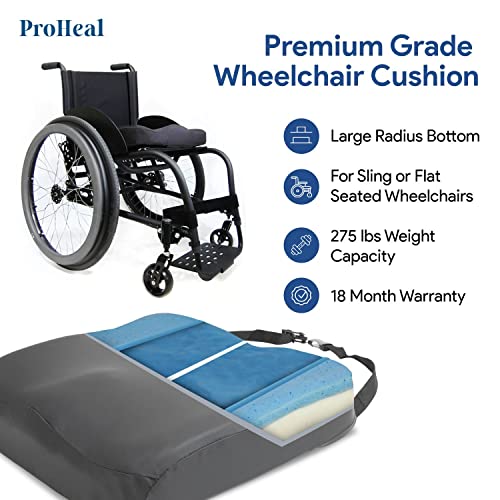 ProHeal

Premium Grade Wheelchair Cushion

Large Radius Bottom

For Sling or Flat Seated Wheelchairs

275 lbs Weight Capacity

18 Month Warranty